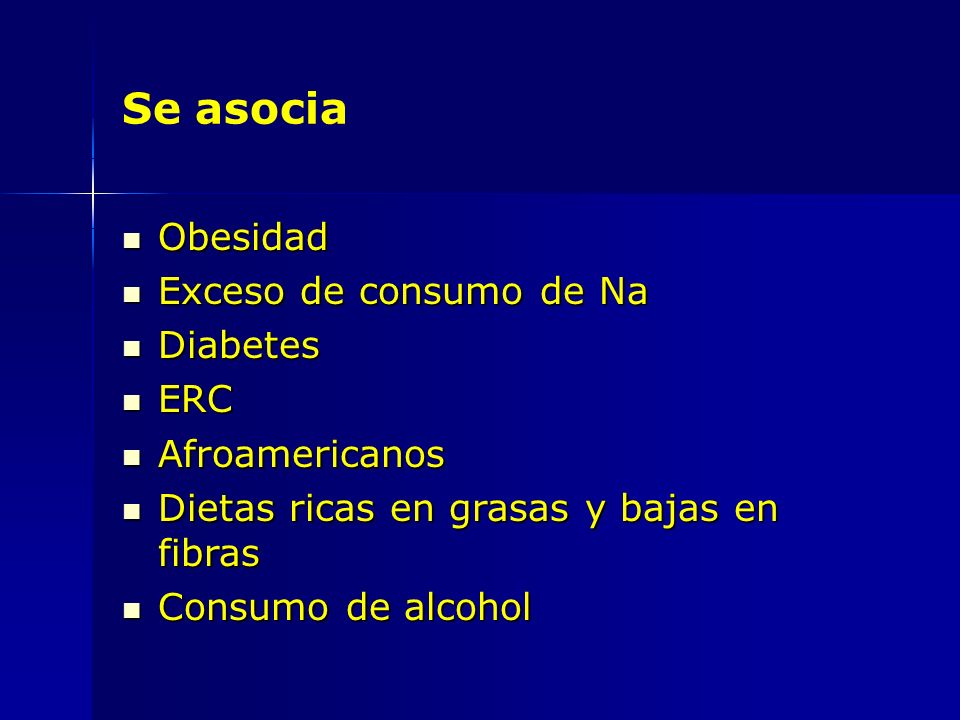 Se asocia

- Obesidad
- Exceso de consumo de Na
- Diabetes
- ERC
- Afroamericanos
- Dietas ricas en grasas y bajas en fibras
- Consumo de alcohol